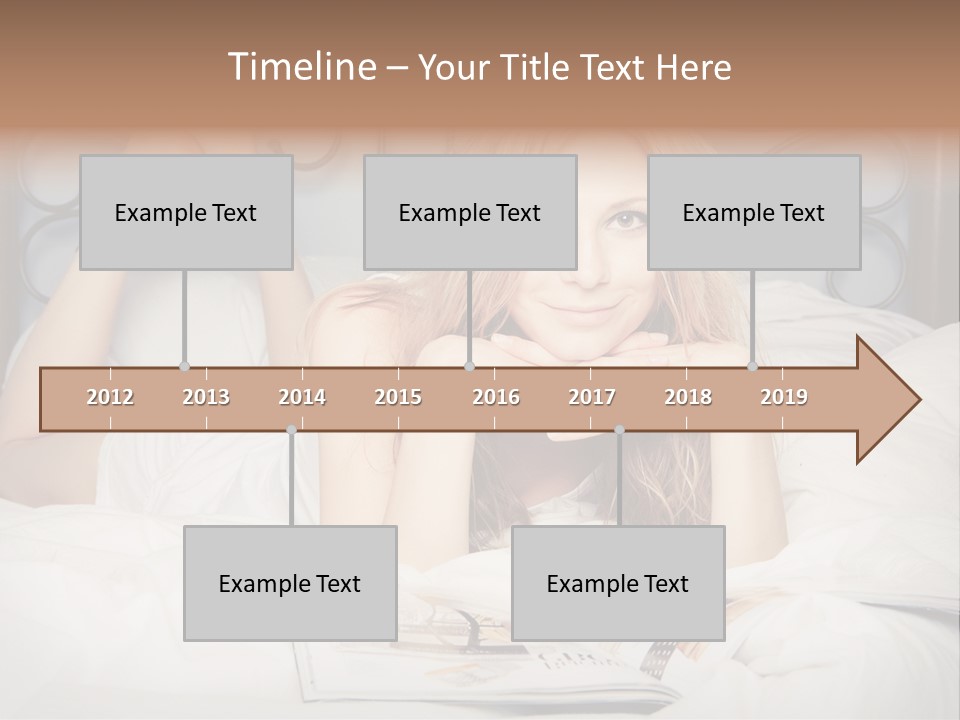 Timeline – Your Title Text Here

Example Text

Example Text

Example Text

2012 2013 2014 2015 2016 2017 2018 2019

Example Text

Example Text